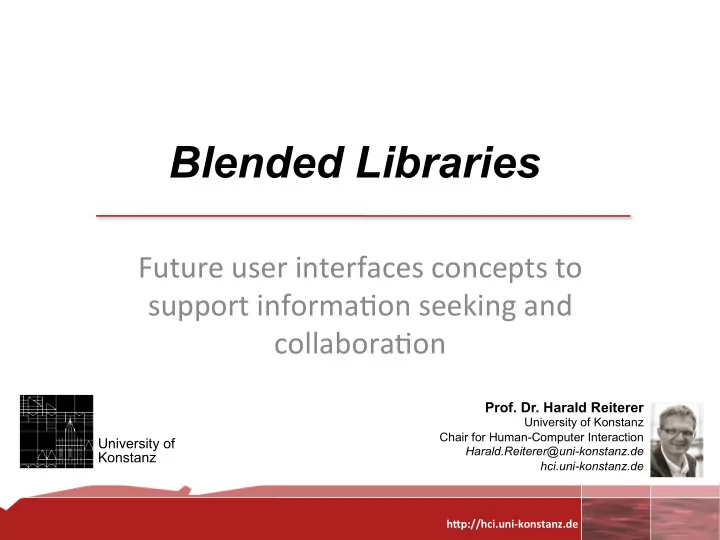 Blended Libraries

Future user interfaces concepts to support information seeking and collaboration

University of Konstanz

Prof. Dr. Harald Reiterer
University of Konstanz
Chair for Human-Computer Interaction
Harald.Reiterer@uni-konstanz.de
hci.uni-konstanz.de

http://hci.uni-konstanz.de